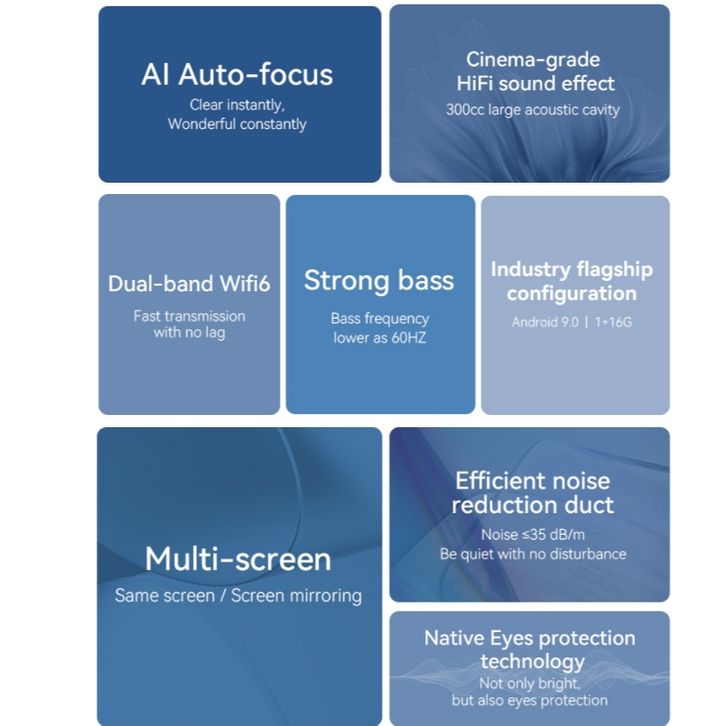 AI Auto-focus
Clear instantly,
Wonderful constantly

Cinema-grade
HiFi sound effect
300cc large acoustic cavity

Dual-band Wifi6
Fast transmission
with no lag

Strong bass
Bass frequency
lower as 60HZ

Industry flagship
configuration
Android 9.0 | 1+16G

Multi-screen
Same screen / Screen mirroring

Efficient noise
reduction duct
Noise ≤35 dB/m
Be quiet with no disturbance

Native Eyes protection
technology
Not only bright,
but also eyes protection